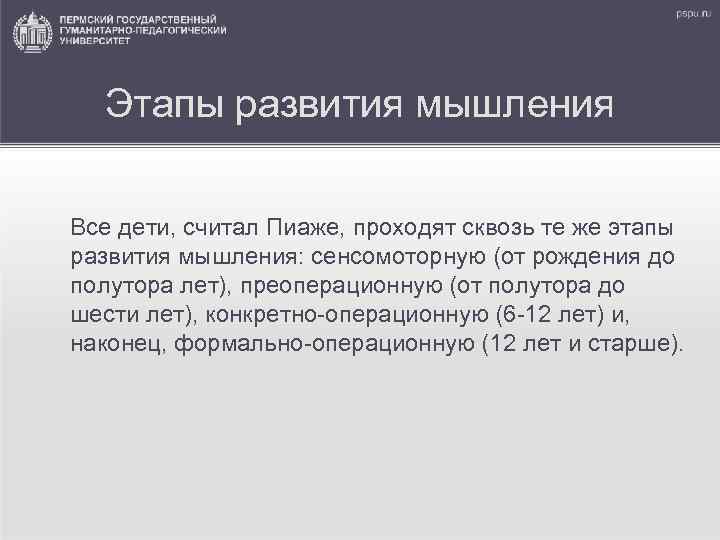 ПЕРМСКИЙ ГОСУДАРСТВЕННЫЙ ГУМАНИТАРНО-ПЕДАГОГИЧЕСКИЙ УНИВЕРСИТЕТ

pspu.ru

Этапы развития мышления

Все дети, считал Пиаже, проходят сквозь те же этапы развития мышления: сенсомоторную (от рождения до полутора лет), преоперационную (от полутора до шести лет), конкретно-операционную (6-12 лет) и, наконец, формально-операционную (12 лет и старше).